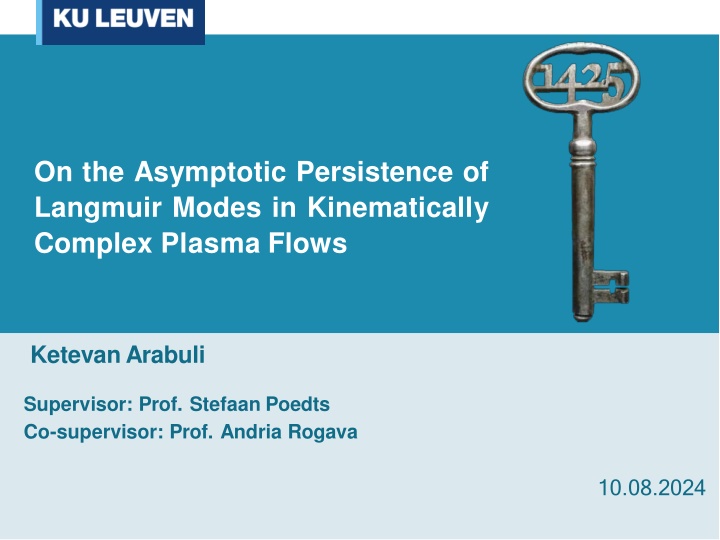 KU LEUVEN

1425

On the Asymptotic Persistence of Langmuir Modes in Kinematically Complex Plasma Flows

Ketevan Arabuli

Supervisor: Prof. Stefaan Poedts
Co-supervisor: Prof. Andria Rogava

10.08.2024